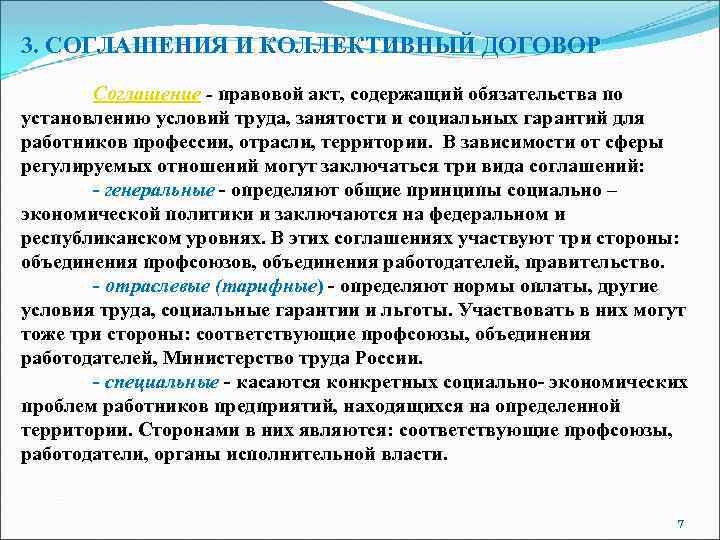 3. СОГЛАШЕНИЯ И КОЛЛЕКТИВНЫЙ ДОГОВОР

Соглашение - правовой акт, содержащий обязательства по установлению условий труда, занятости и социальных гарантий для работников профессии, отрасли, территории. В зависимости от сферы регулируемых отношений могут заключаться три вида соглашений:

- генеральные - определяют общие принципы социально – экономической политики и заключаются на федеральном и республиканском уровнях. В этих соглашениях участвуют три стороны: объединения профсоюзов, объединения работодателей, правительство.

- отраслевые (тарифные) - определяют нормы оплаты, другие условия труда, социальные гарантии и льготы. Участвовать в них могут тоже три стороны: соответствующие профсоюзы, объединения работодателей, Министерство труда России.

- специальные - касаются конкретных социально- экономических проблем работников предприятий, находящихся на определенной территории. Сторонами в них являются: соответствующие профсоюзы, работодатели, органы исполнительной власти.

7